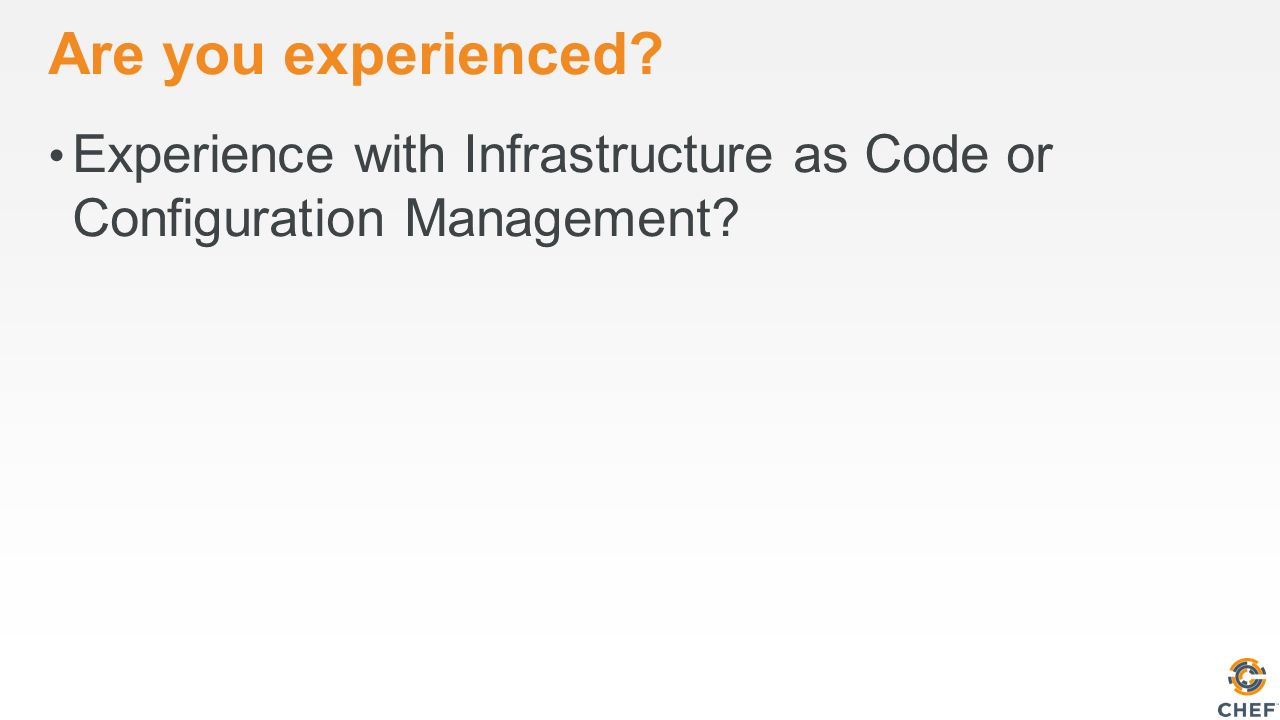 Are you experienced?

• Experience with Infrastructure as Code or Configuration Management?

CHEF